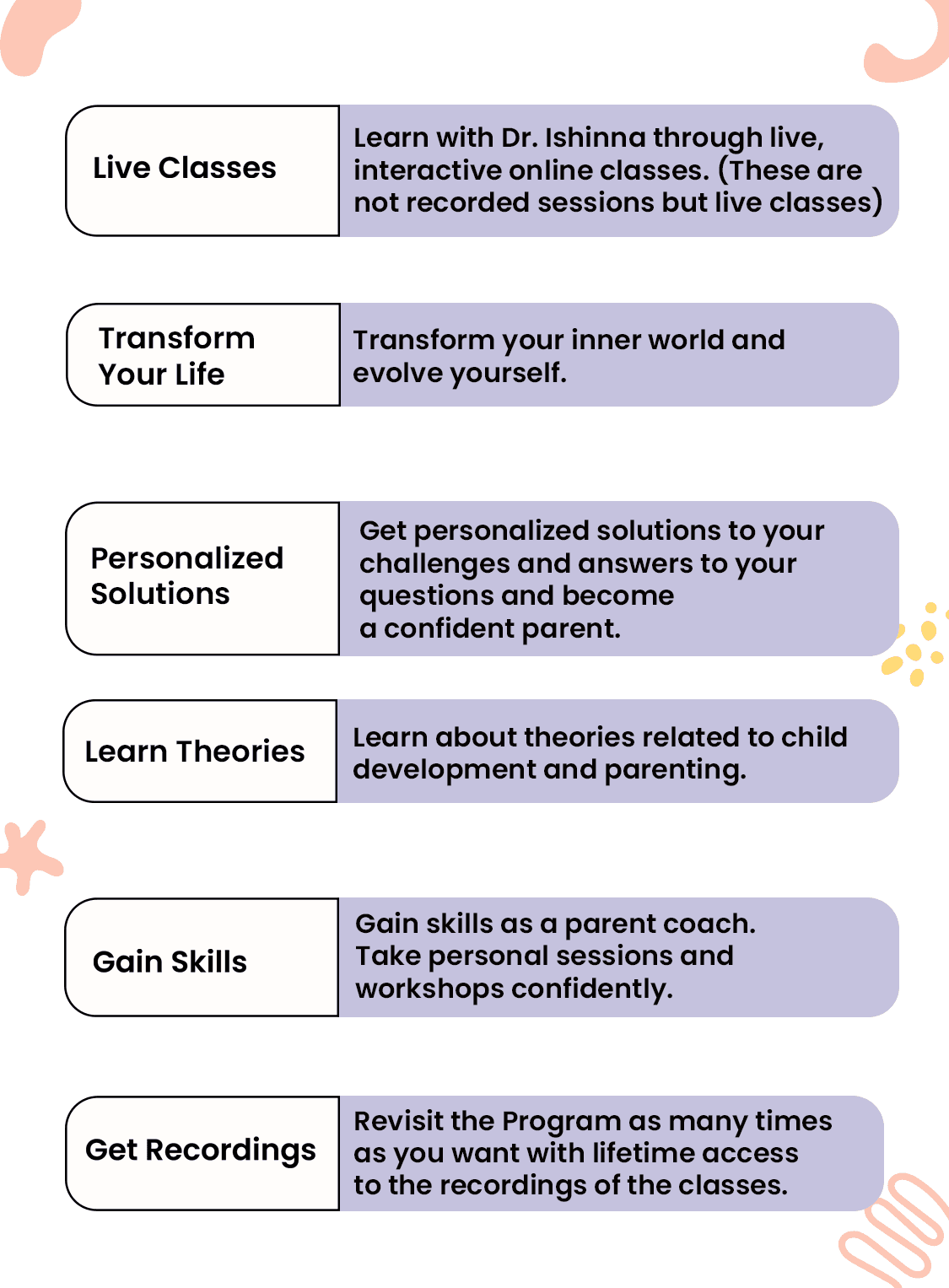 Live Classes

Learn with Dr. Ishinna through live, interactive online classes. (These are not recorded sessions but live classes)

Transform Your Life

Transform your inner world and evolve yourself.

Personalized Solutions

Get personalized solutions to your challenges and answers to your questions and become a confident parent.

Learn Theories

Learn about theories related to child development and parenting.

Gain Skills

Gain skills as a parent coach. Take personal sessions and workshops confidently.

Get Recordings

Revisit the Program as many times as you want with lifetime access to the recordings of the classes.